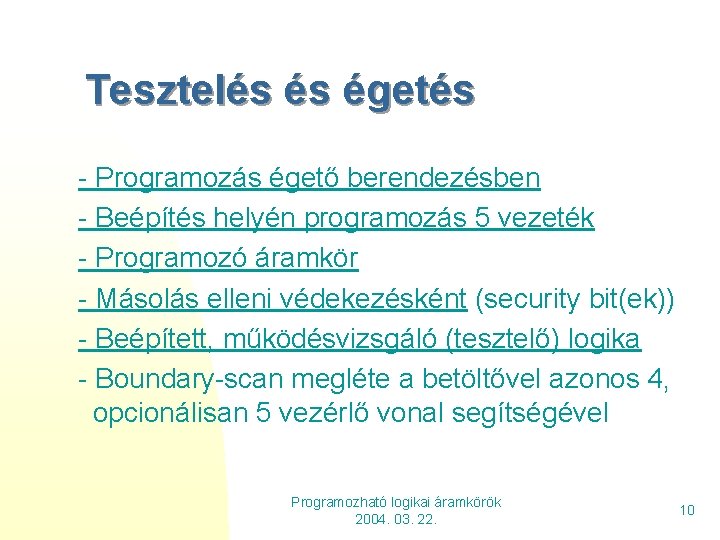 Tesztelés és égetés

- Programozás égető berendezésben

- Beépítés helyén programozás 5 vezeték

- Programozó áramkör

- Másolás elleni védekezésként (security bit(ek))

- Beépített, működésvizsgáló (tesztelő) logika

- Boundary-scan megléte a betöltővel azonos 4, opcionálisan 5 vezérlő vonal segítségével

Programozható logikai áramkörök
2004. 03. 22.

10